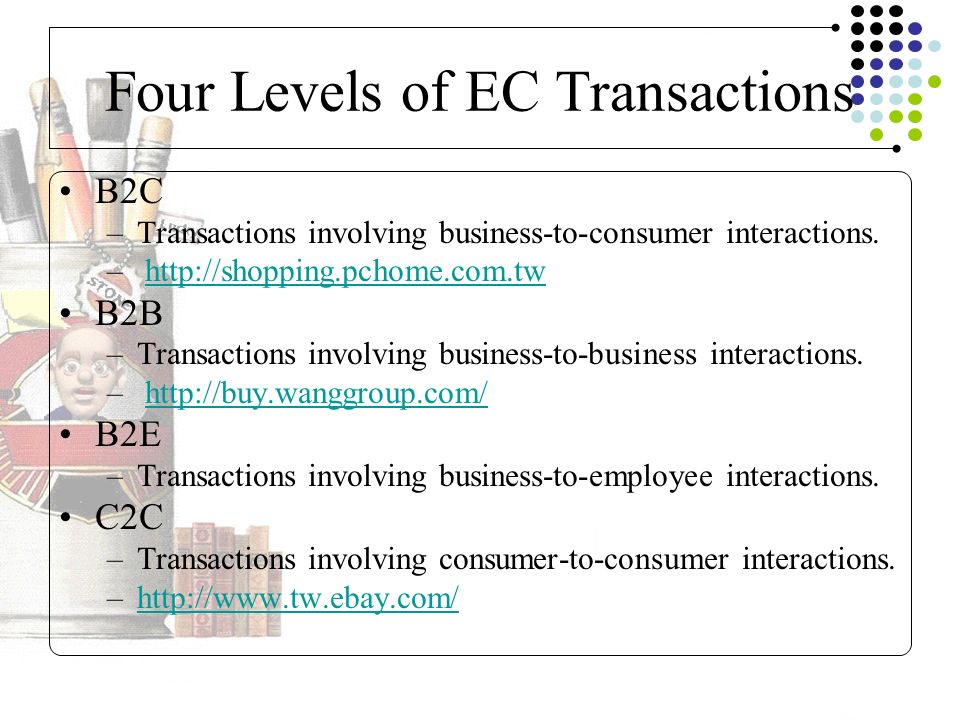 Four Levels of EC Transactions

• B2C
 – Transactions involving business-to-consumer interactions.
 – http://shopping.pchome.com.tw
• B2B
 – Transactions involving business-to-business interactions.
 – http://buy.wanggroup.com/
• B2E
 – Transactions involving business-to-employee interactions.
• C2C
 – Transactions involving consumer-to-consumer interactions.
 – http://www.tw.ebay.com/